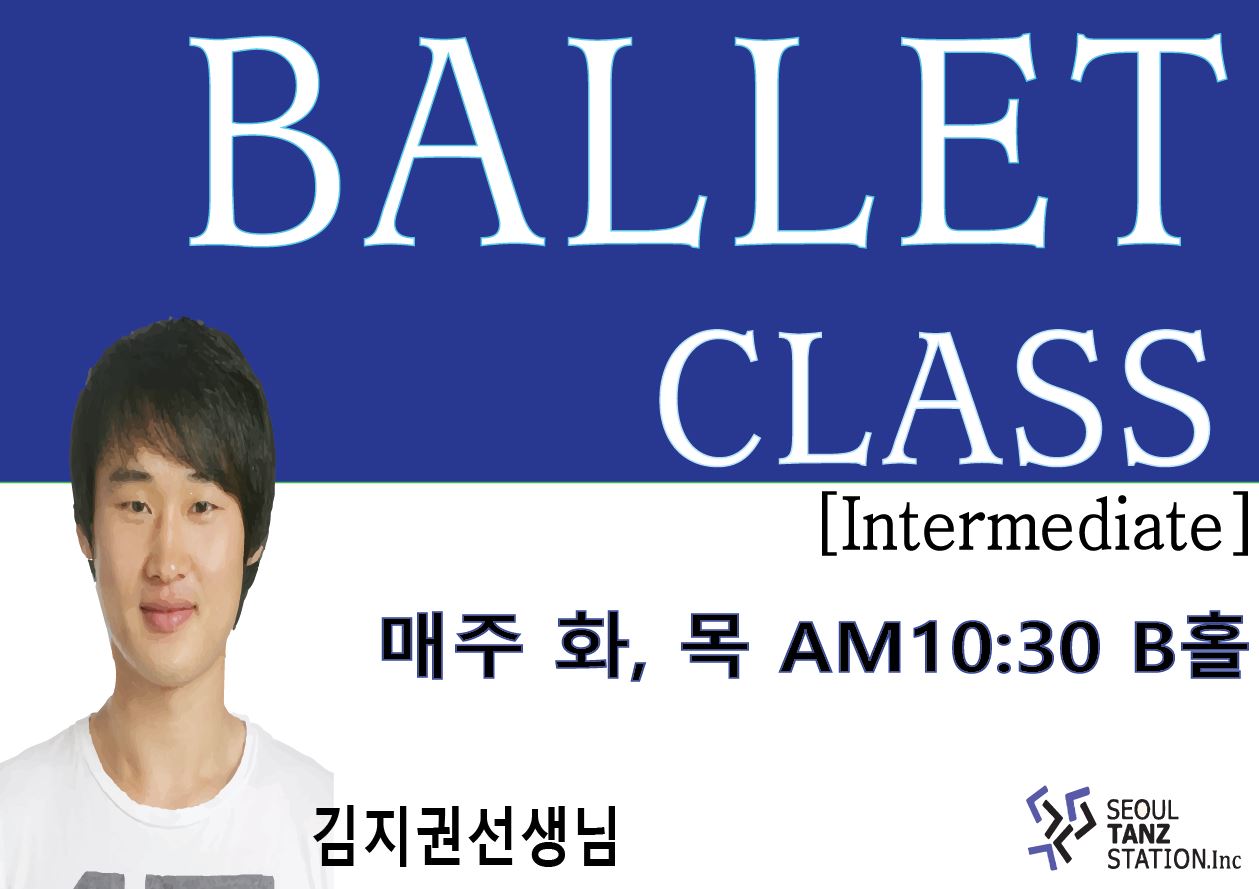 BALLET CLASS

[Intermediate]

매주 화, 목 AM10:30 B홀

김지권선생님

SEOUL TANZ STATION.Inc